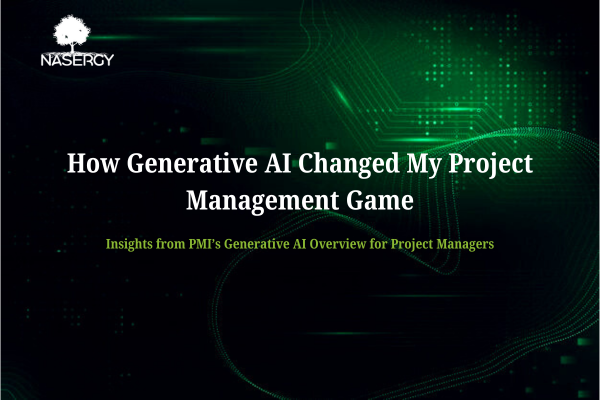 NASERGY

How Generative AI Changed My Project Management Game

Insights from PMI's Generative AI Overview for Project Managers